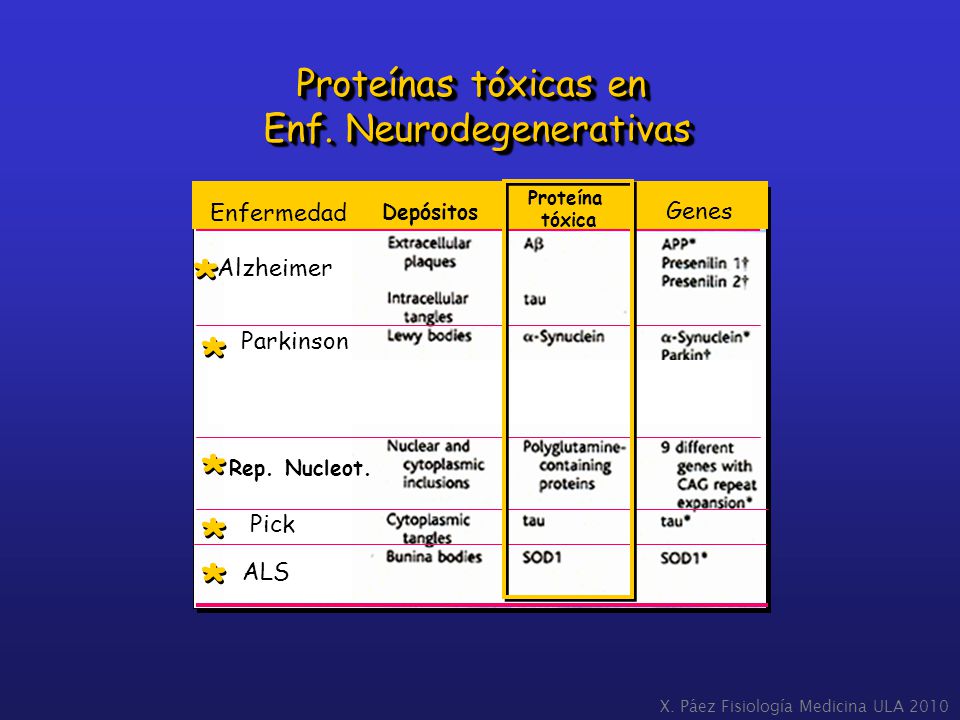 Proteínas tóxicas en
Enf. Neurodegenerativas

| Enfermedad | Depósitos | Proteína tóxica | Genes |
|---|---|---|---|
| * Alzheimer | Extracellular plaques | Aβ | APP* Presenilin 1† Presenilin 2† |
| | Intracellular tangles | tau | |
| * Parkinson | Lewy bodies | α-Synuclein | α-Synuclein* Parkin† |
| * Rep. Nucleot. | Nuclear and cytoplasmic inclusions | Polyglutamine-containing proteins | 9 different genes with CAG repeat expansion* |
| * Pick | Cytoplasmic tangles | tau | tau* |
| * ALS | Bunina bodies | SOD1 | SOD1* |

X. Páez Fisiología Medicina ULA 2010